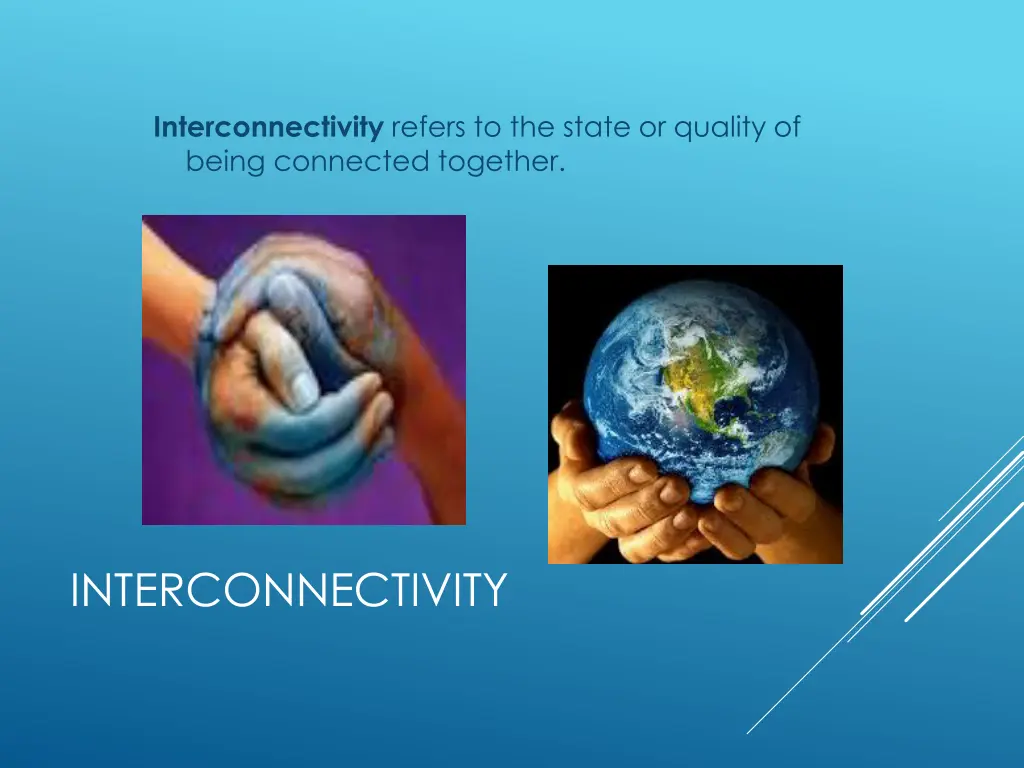 Interconnectivity refers to the state or quality of being connected together.

INTERCONNECTIVITY